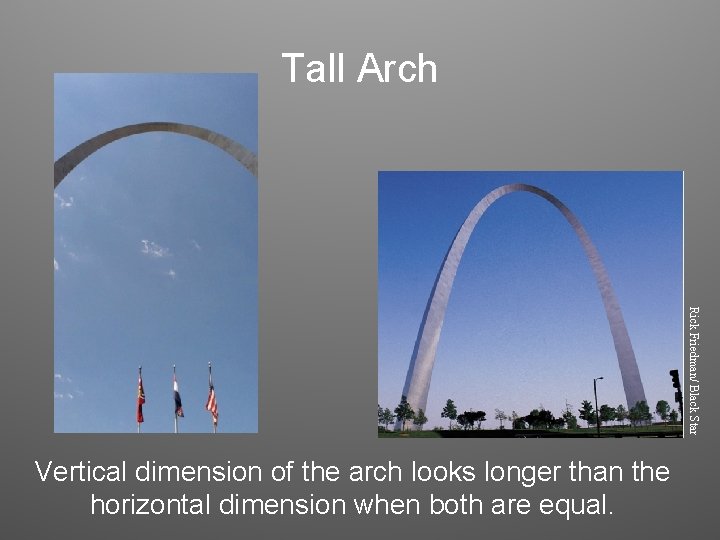 Tall Arch

Rick Friedman/ Black Star

Vertical dimension of the arch looks longer than the horizontal dimension when both are equal.